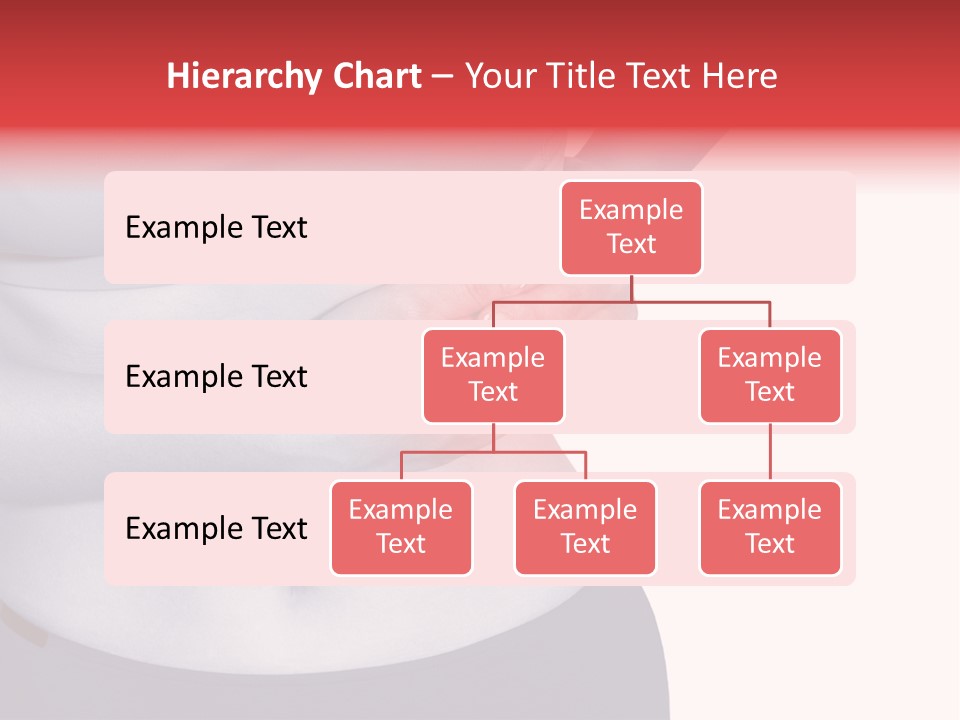 Hierarchy Chart – Your Title Text Here

Example Text

Example Text

Example Text

Example Text

Example Text

Example Text

Example Text

Example Text

Example Text